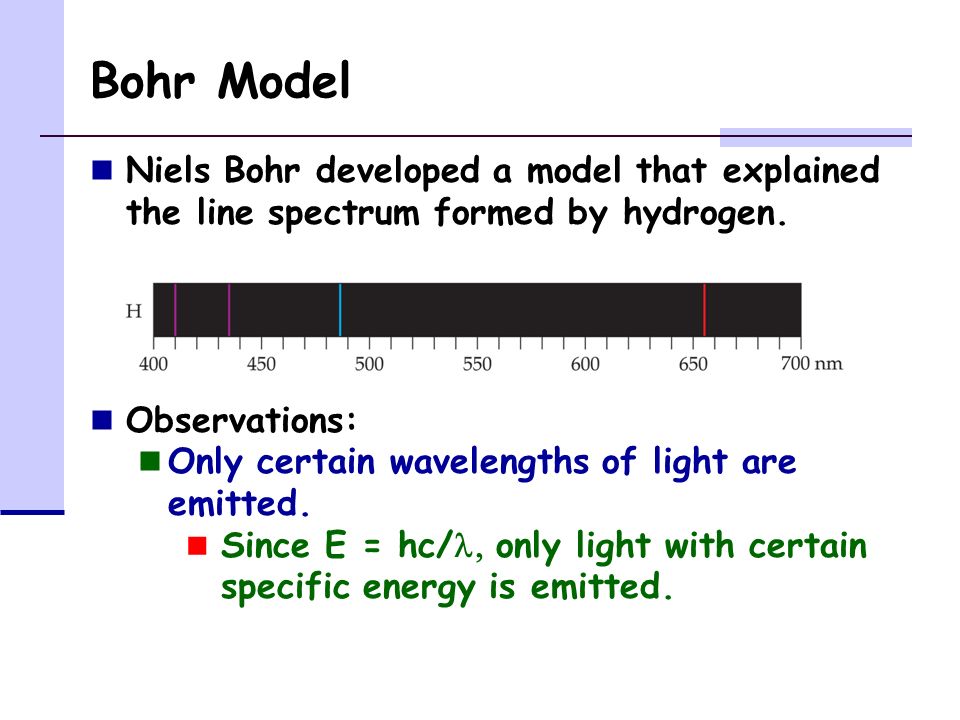 Bohr Model

Niels Bohr developed a model that explained the line spectrum formed by hydrogen.

H

400 450 500 550 600 650 700 nm

Observations:

Only certain wavelengths of light are emitted.

Since $E = hc/\lambda$, only light with certain specific energy is emitted.